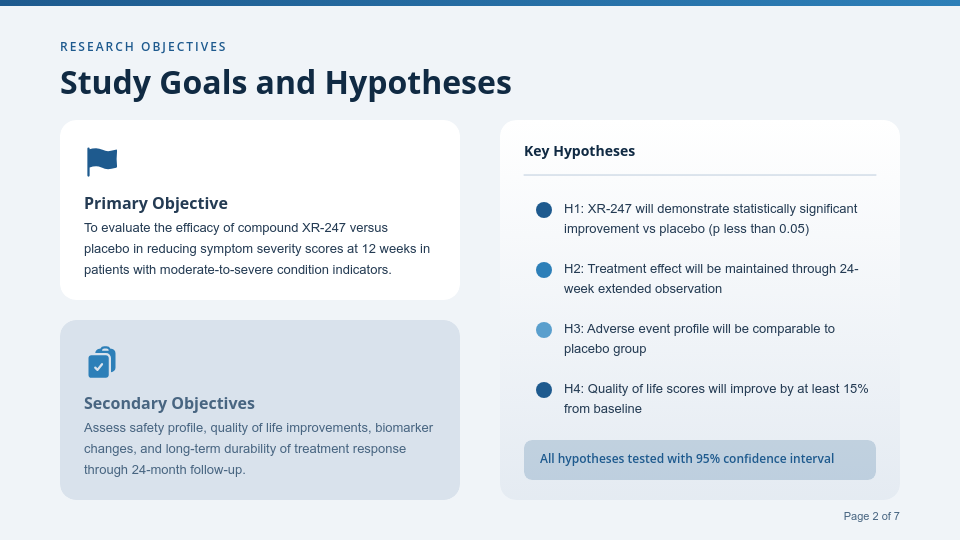 RESEARCH OBJECTIVES

Study Goals and Hypotheses

Primary Objective

To evaluate the efficacy of compound XR-247 versus placebo in reducing symptom severity scores at 12 weeks in patients with moderate-to-severe condition indicators.

Secondary Objectives

Assess safety profile, quality of life improvements, biomarker changes, and long-term durability of treatment response through 24-month follow-up.

Key Hypotheses

H1: XR-247 will demonstrate statistically significant improvement vs placebo (p less than 0.05)

H2: Treatment effect will be maintained through 24-week extended observation

H3: Adverse event profile will be comparable to placebo group

H4: Quality of life scores will improve by at least 15% from baseline

All hypotheses tested with 95% confidence interval

Page 2 of 7